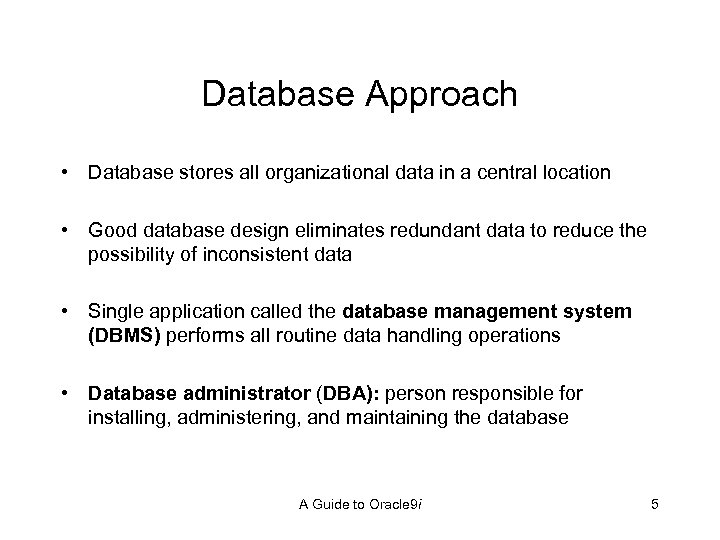 Database Approach

• Database stores all organizational data in a central location

• Good database design eliminates redundant data to reduce the possibility of inconsistent data

• Single application called the database management system (DBMS) performs all routine data handling operations

• Database administrator (DBA): person responsible for installing, administering, and maintaining the database

A Guide to Oracle9i

5